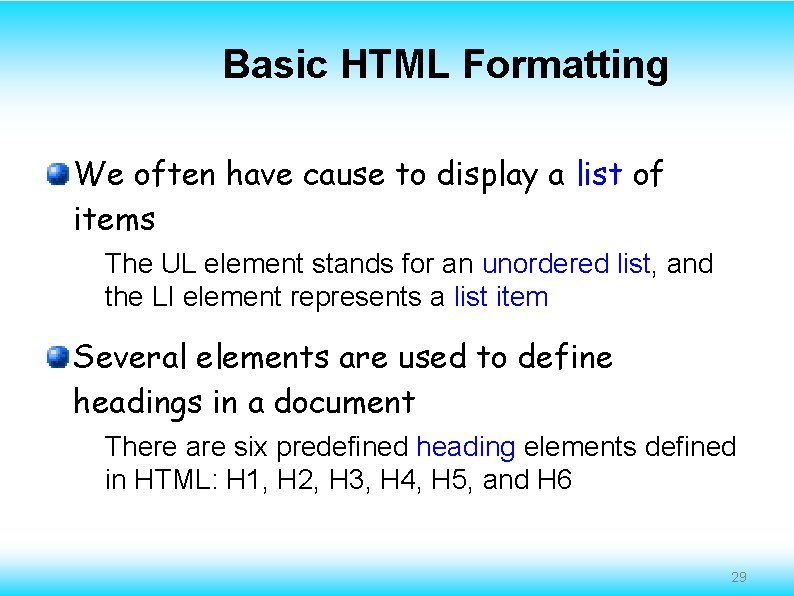 Basic HTML Formatting

We often have cause to display a list of items

The UL element stands for an unordered list, and the LI element represents a list item

Several elements are used to define headings in a document

There are six predefined heading elements defined in HTML: H1, H2, H3, H4, H5, and H6

29